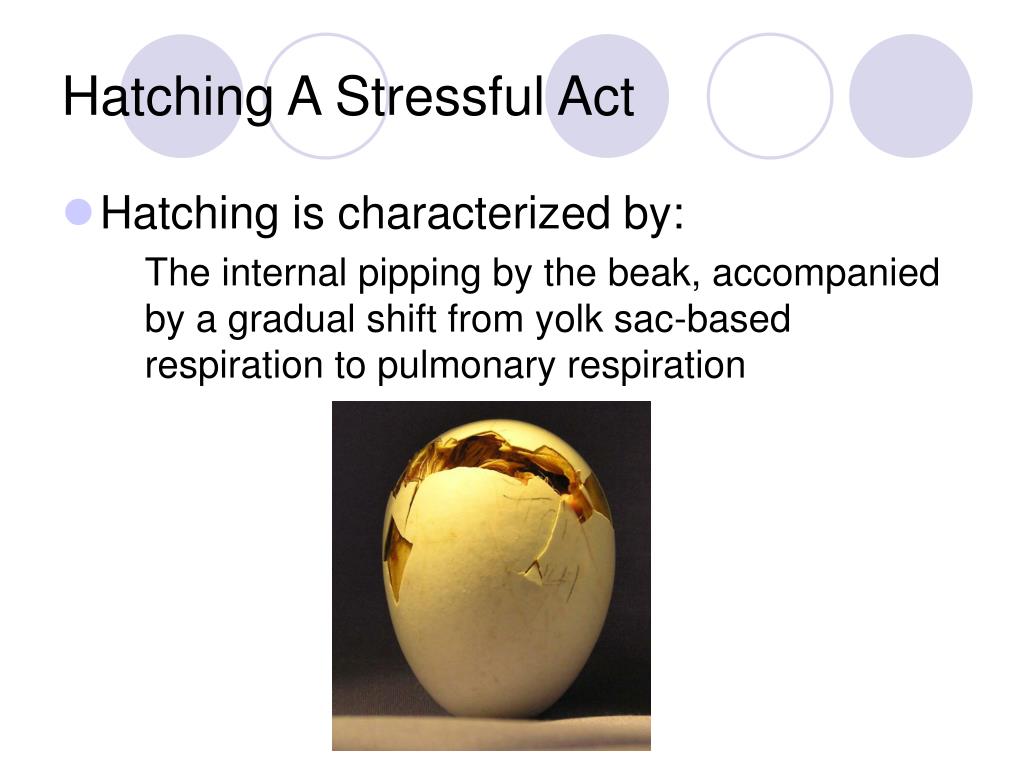 Hatching A Stressful Act

Hatching is characterized by:

The internal pipping by the beak, accompanied by a gradual shift from yolk sac-based respiration to pulmonary respiration